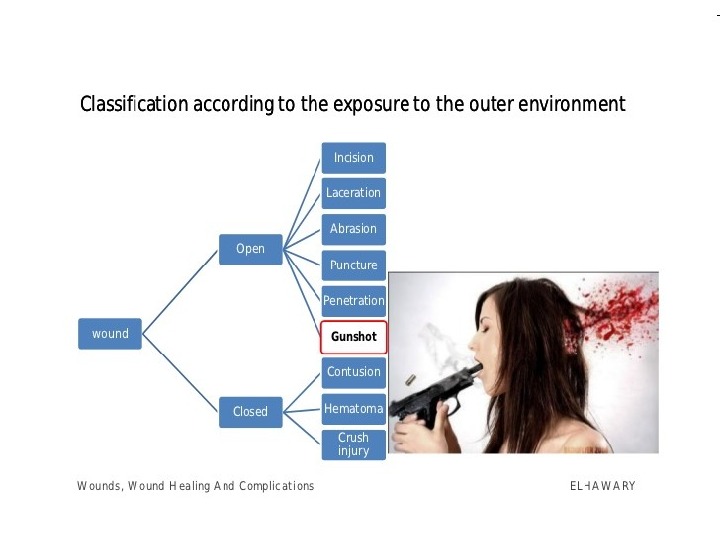 Classification according to the exposure to the outer environment

wound

Open

Closed

Incision

Laceration

Abrasion

Puncture

Penetration

Gunshot

Contusion

Hematoma

Crush injury

Wounds, Wound Healing And Complications

EL-HAWARY